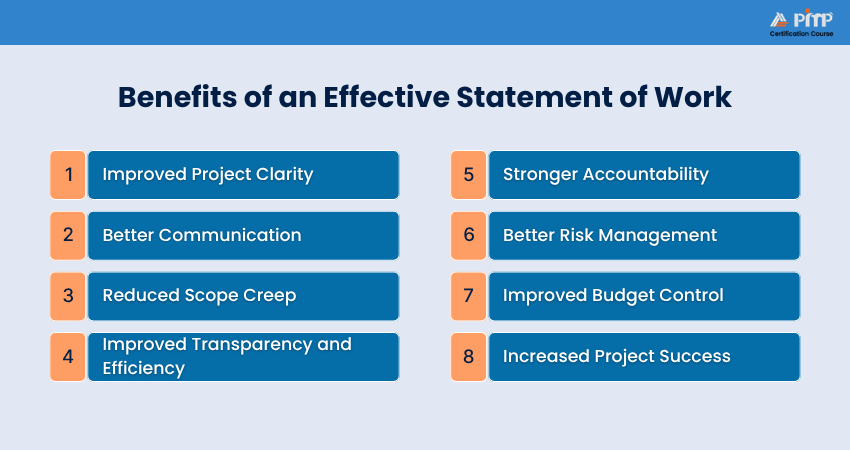 PMP
Certification Course

Benefits of an Effective Statement of Work

1 Improved Project Clarity

2 Better Communication

3 Reduced Scope Creep

4 Improved Transparency and Efficiency

5 Stronger Accountability

6 Better Risk Management

7 Improved Budget Control

8 Increased Project Success